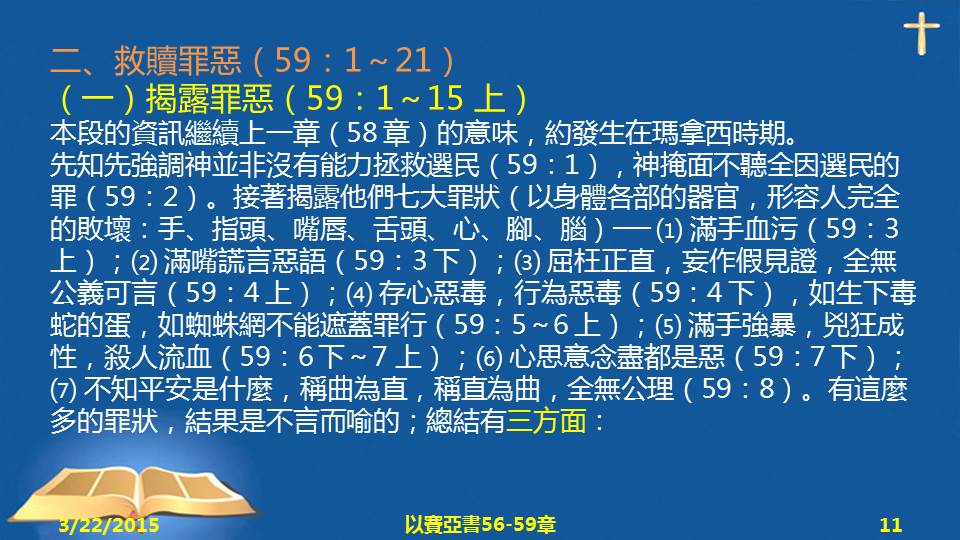 二、救贖罪惡（59：1～21）
（一）揭露罪惡（59：1～15 上）
本段的資訊繼續上一章（58 章）的意味，約發生在瑪拿西時期。
先知先強調神並非沒有能力拯救選民（59：1），神掩面不聽全因選民的罪（59：2）。接著揭露他們七大罪狀（以身體各部的器官，形容人完全的敗壞：手、指頭、嘴唇、舌頭、心、腳、腦）──⑴ 滿手血污（59：3 上）；⑵ 滿嘴謊言惡語（59：3 下）；⑶ 屈枉正直，妄作假見證，全無公義可言（59：4 上）；⑷ 存心惡毒，行為惡毒（59：4 下），如生下毒蛇的蛋，如蜘蛛網不能遮蓋罪行（59：5～6 上）；⑸ 滿手強暴，兇狂成性，殺人流血（59：6 下～7 上）；⑹ 心思意念盡都是惡（59：7 下）；⑺ 不知平安是什麼，稱曲為直，稱直為曲，全無公理（59：8）。有這麼多的罪狀，結果是不言而喻的；總結有三方面：

3/22/2015 以賽亞書56-59章 11